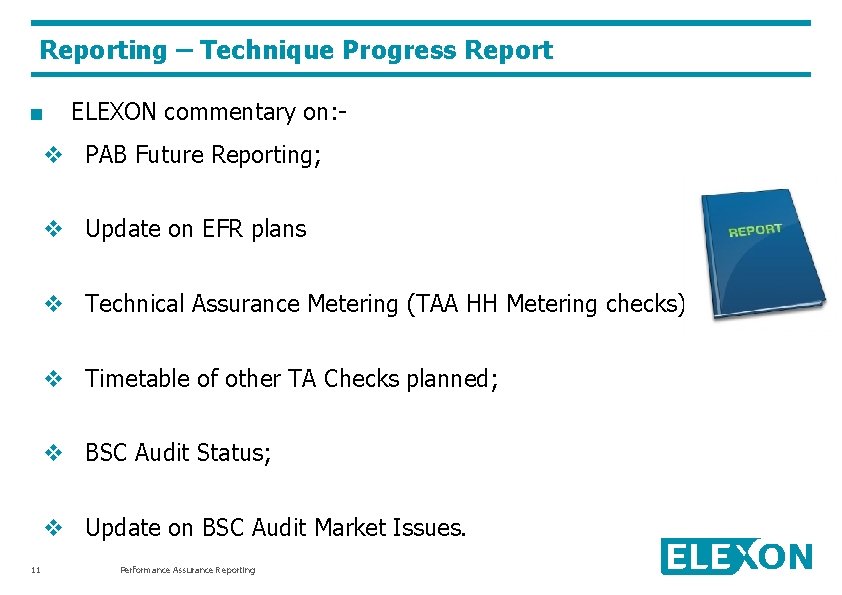 Reporting – Technique Progress Report

■ ELEXON commentary on:-

❖ PAB Future Reporting;

❖ Update on EFR plans

❖ Technical Assurance Metering (TAA HH Metering checks)

❖ Timetable of other TA Checks planned;

❖ BSC Audit Status;

❖ Update on BSC Audit Market Issues.

REPORT

11 Performance Assurance Reporting

ELEXON